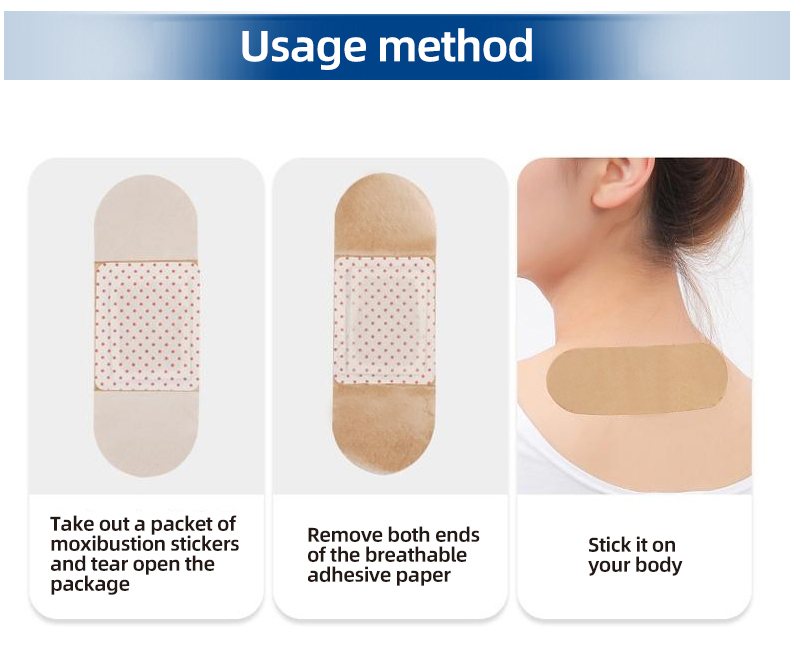 Usage method

Take out a packet of moxibustion stickers and tear open the package

Remove both ends of the breathable adhesive paper

Stick it on your body